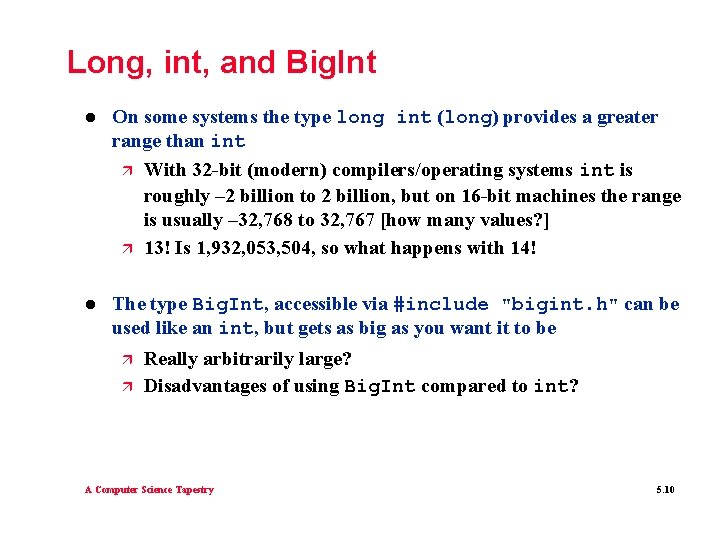 Long, int, and BigInt

• On some systems the type long int (long) provides a greater range than int

↗ With 32-bit (modern) compilers/operating systems int is roughly –2 billion to 2 billion, but on 16-bit machines the range is usually –32,768 to 32,767 [how many values?]

↗ 13! Is 1,932,053,504, so what happens with 14!

• The type BigInt, accessible via #include "bigint.h" can be used like an int, but gets as big as you want it to be

↗ Really arbitrarily large?

↗ Disadvantages of using BigInt compared to int?

A Computer Science Tapestry

5.10